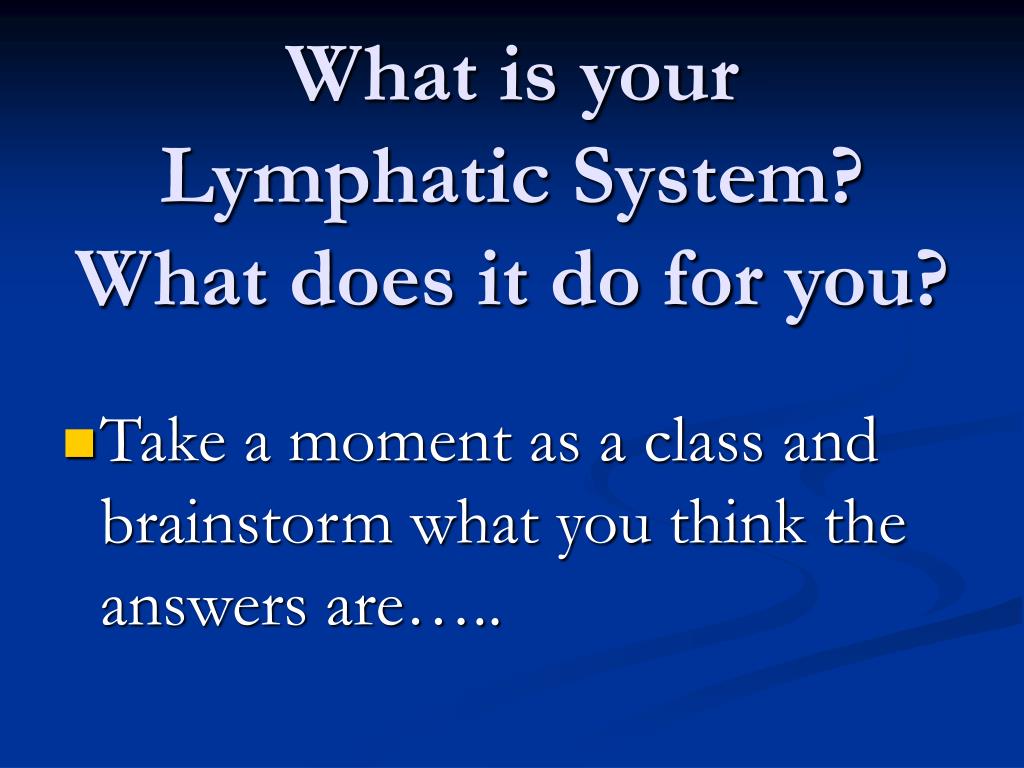 What is your Lymphatic System? What does it do for you?

Take a moment as a class and brainstorm what you think the answers are…..